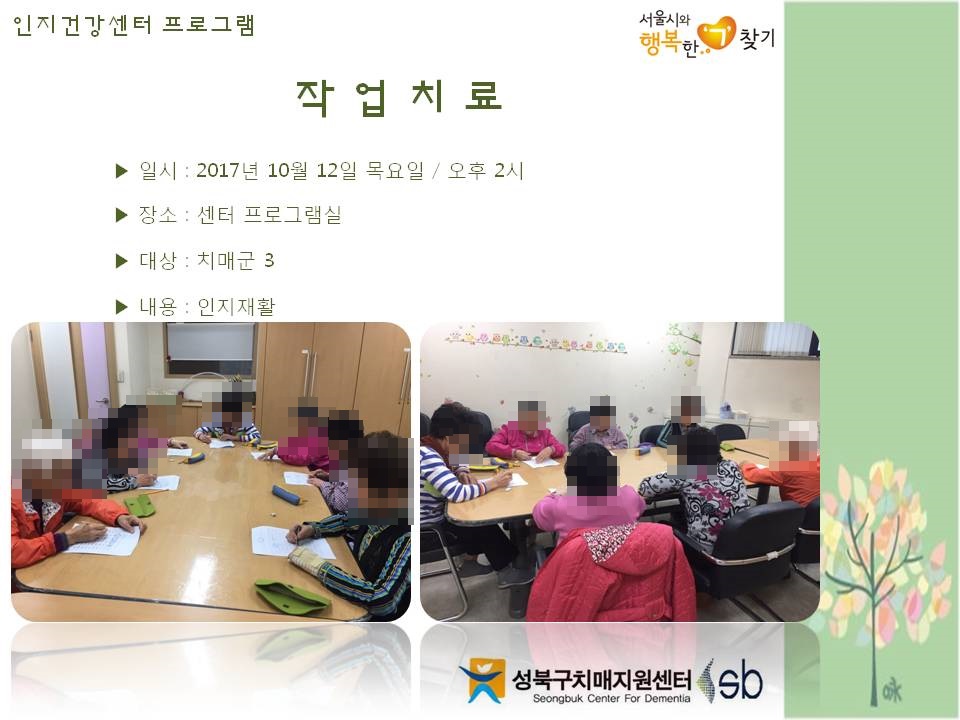 인지건강센터 프로그램

서울시와 행복한 찾기

작 업 치 료

▶ 일시 : 2017년 10월 12일 목요일 / 오후 2시

▶ 장소 : 센터 프로그램실

▶ 대상 : 치매군 3

▶ 내용 : 인지재활

성북구치매지원센터
Seongbuk Center For Dementia
sb